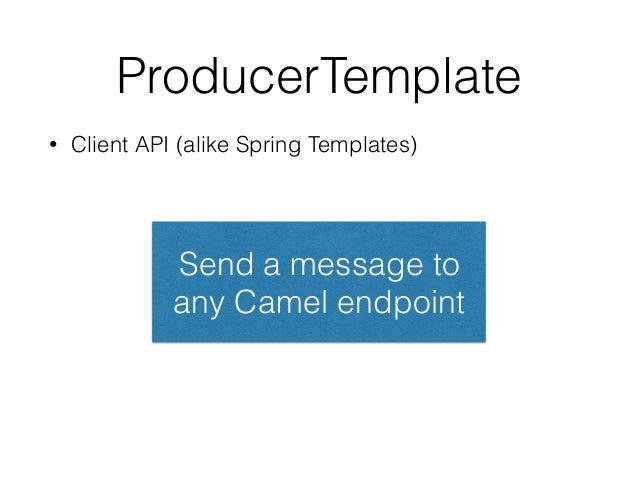 ProducerTemplate

• Client API (alike Spring Templates)

Send a message to any Camel endpoint